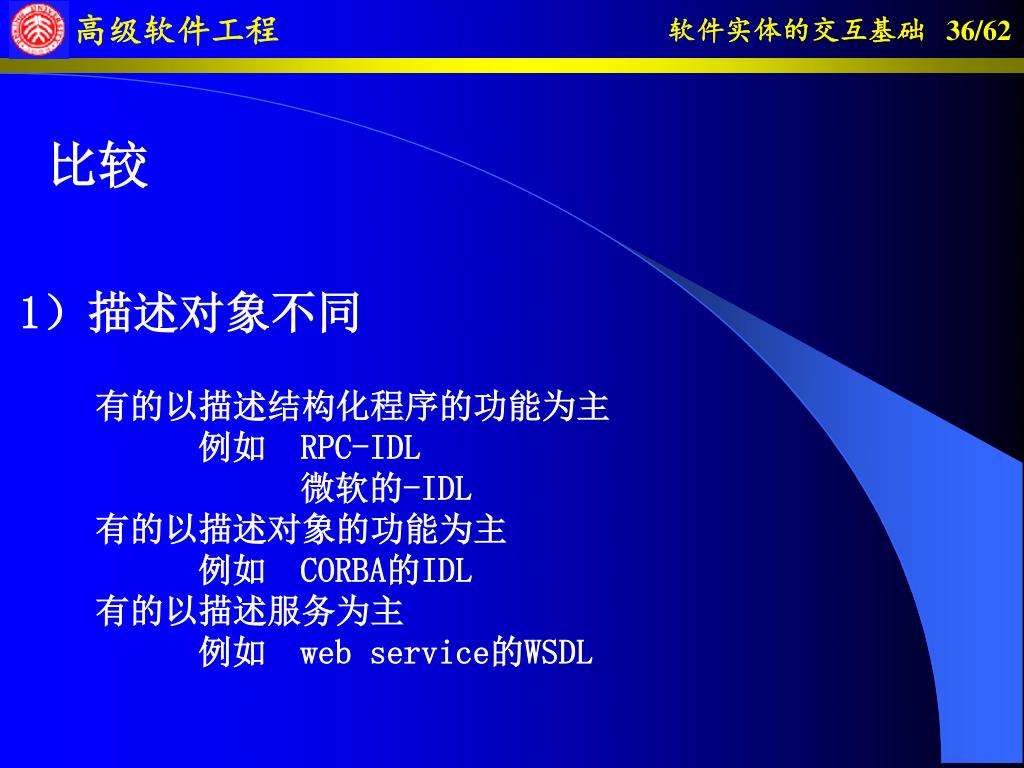 高级软件工程

软件实体的交互基础 36/62

比较

1）描述对象不同

有的以描述结构化程序的功能为主
例如 RPC-IDL
微软的-IDL
有的以描述对象的功能为主
例如 CORBA的IDL
有的以描述服务为主
例如 web service的WSDL